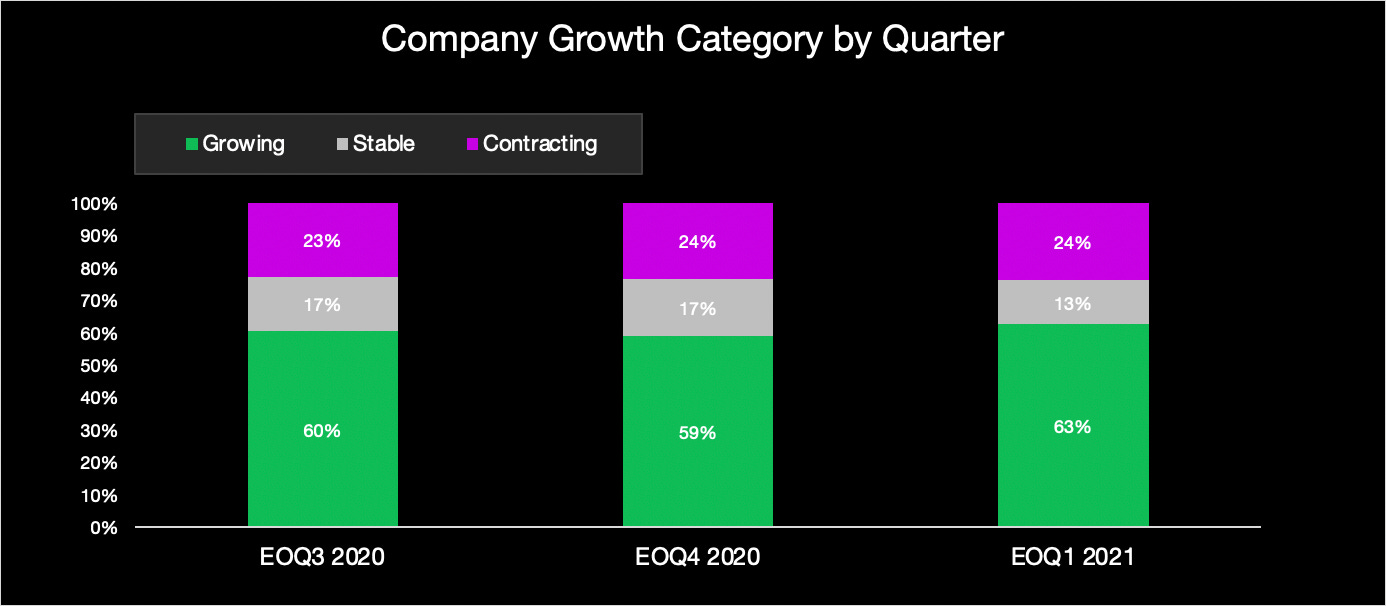 Company Growth Category by Quarter

Growing Stable Contracting

100%
90%
80%
70%
60%
50%
40%
30%
20%
10%
0%

23%
17%
60%

24%
17%
59%

24%
13%
63%

EOQ3 2020
EOQ4 2020
EOQ1 2021